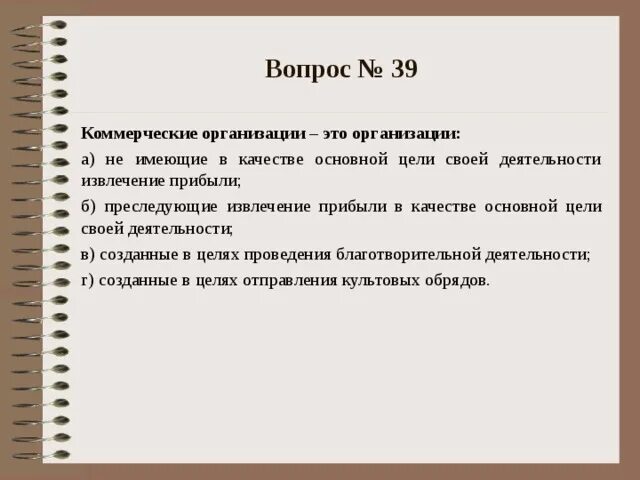 Вопрос № 39

Коммерческие организации – это организации:

а) не имеющие в качестве основной цели своей деятельности извлечение прибыли;

б) преследующие извлечение прибыли в качестве основной цели своей деятельности;

в) созданные в целях проведения благотворительной деятельности;

г) созданные в целях отправления культовых обрядов.